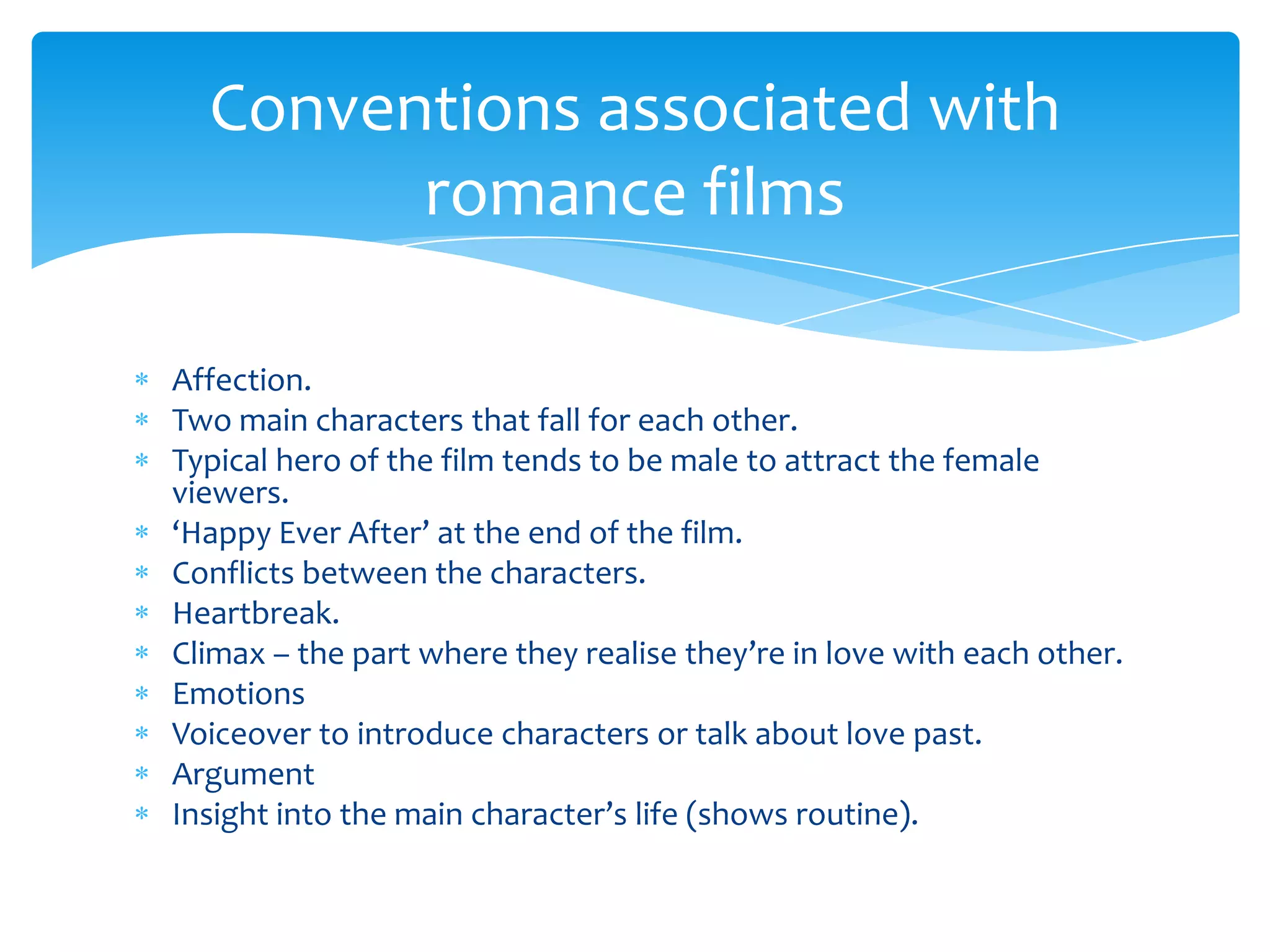 Conventions associated with romance films

* Affection.
* Two main characters that fall for each other.
* Typical hero of the film tends to be male to attract the female viewers.
* ‘Happy Ever After’ at the end of the film.
* Conflicts between the characters.
* Heartbreak.
* Climax – the part where they realise they’re in love with each other.
* Emotions
* Voiceover to introduce characters or talk about love past.
* Argument
* Insight into the main character’s life (shows routine).